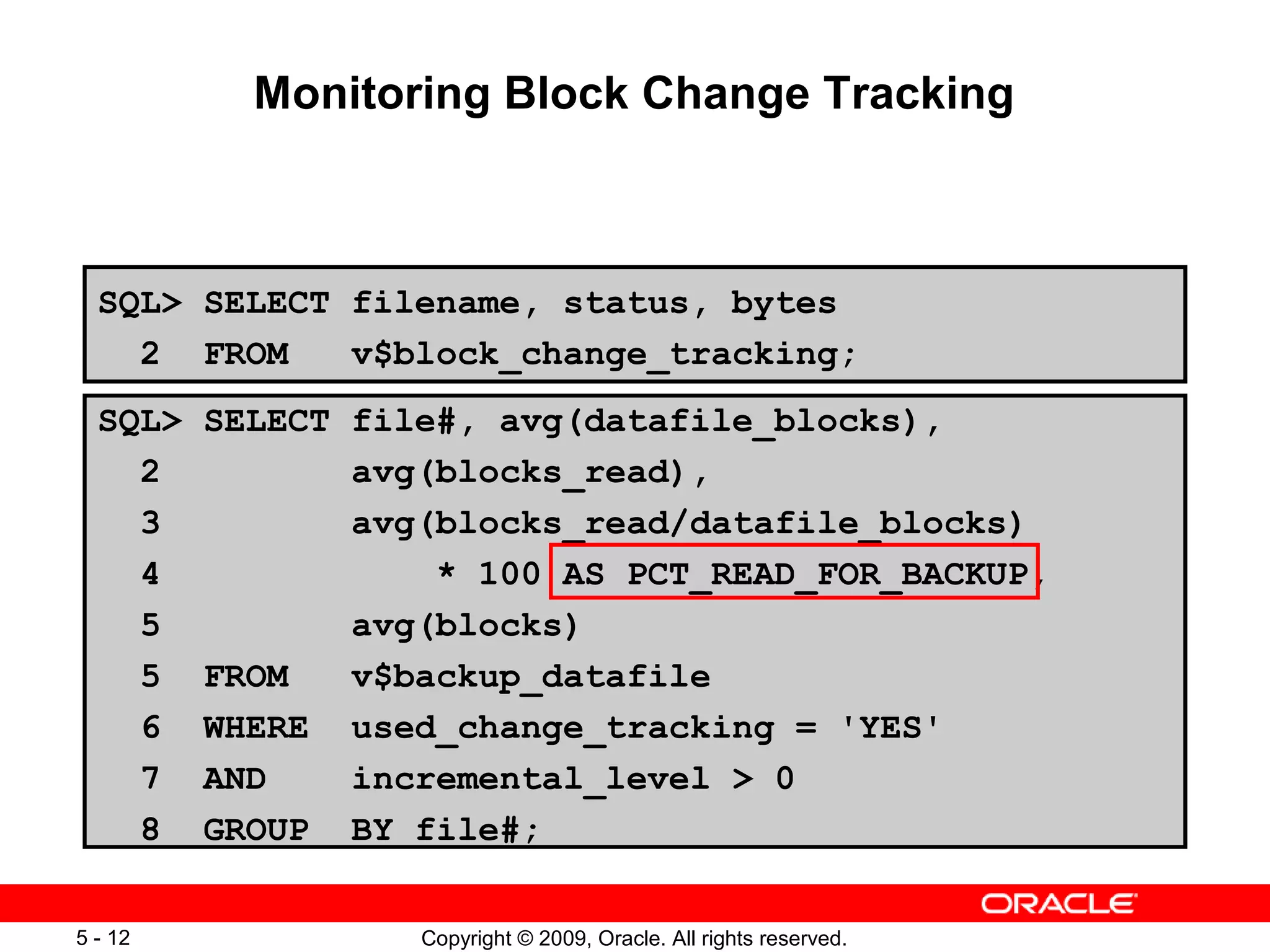 Monitoring Block Change Tracking

SQL> SELECT filename, status, bytes
  2  FROM   v$block_change_tracking;

SQL> SELECT file#, avg(datafile_blocks),
  2         avg(blocks_read),
  3         avg(blocks_read/datafile_blocks)
  4             * 100 AS PCT_READ_FOR_BACKUP,
  5         avg(blocks)
  5  FROM   v$backup_datafile
  6  WHERE  used_change_tracking = 'YES'
  7  AND    incremental_level > 0
  8  GROUP  BY file#;

ORACLE

5 - 12

Copyright © 2009, Oracle. All rights reserved.